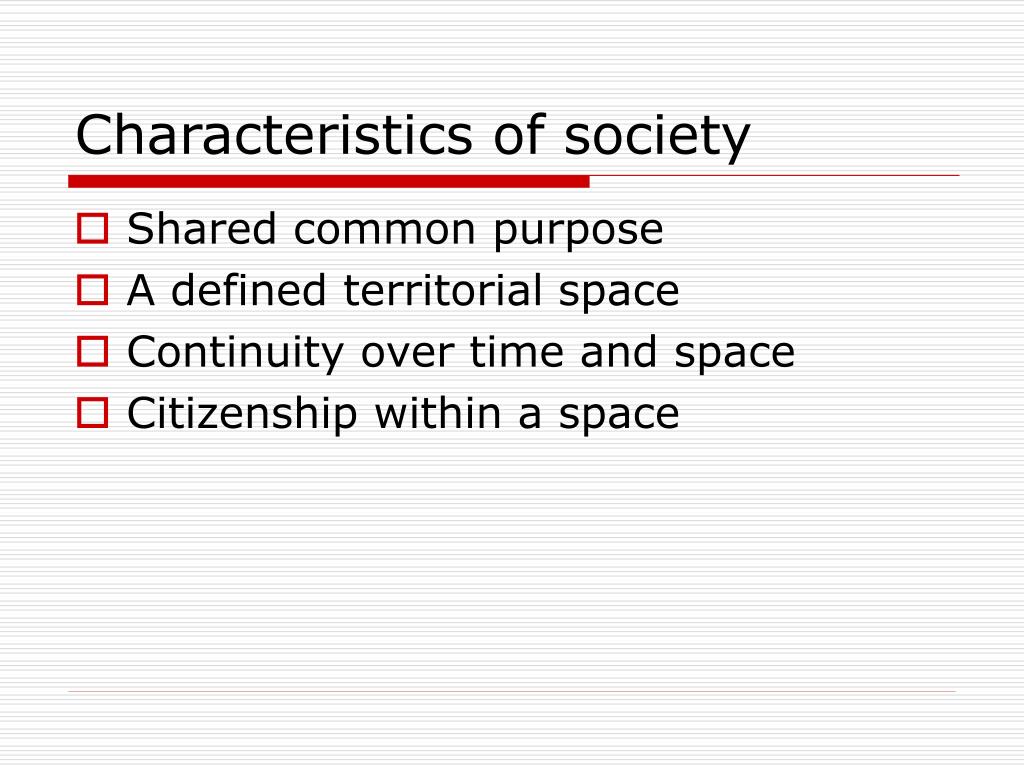 Characteristics of society

- Shared common purpose
- A defined territorial space
- Continuity over time and space
- Citizenship within a space